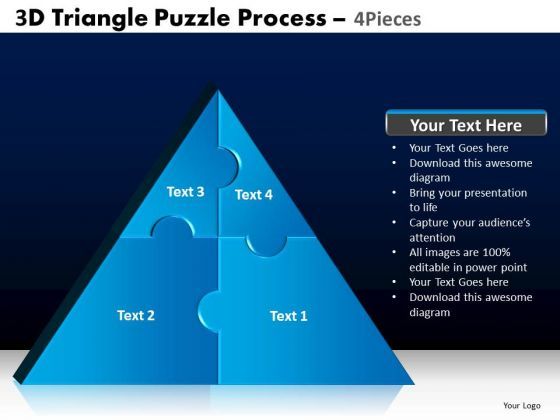 3D Triangle Puzzle Process – 4Pieces

Text 3
Text 4
Text 2
Text 1

Your Text Here

• Your Text Goes here
• Download this awesome diagram
• Bring your presentation to life
• Capture your audience's attention
• All images are 100% editable in power point
• Your Text Goes here
• Download this awesome diagram

Your Logo